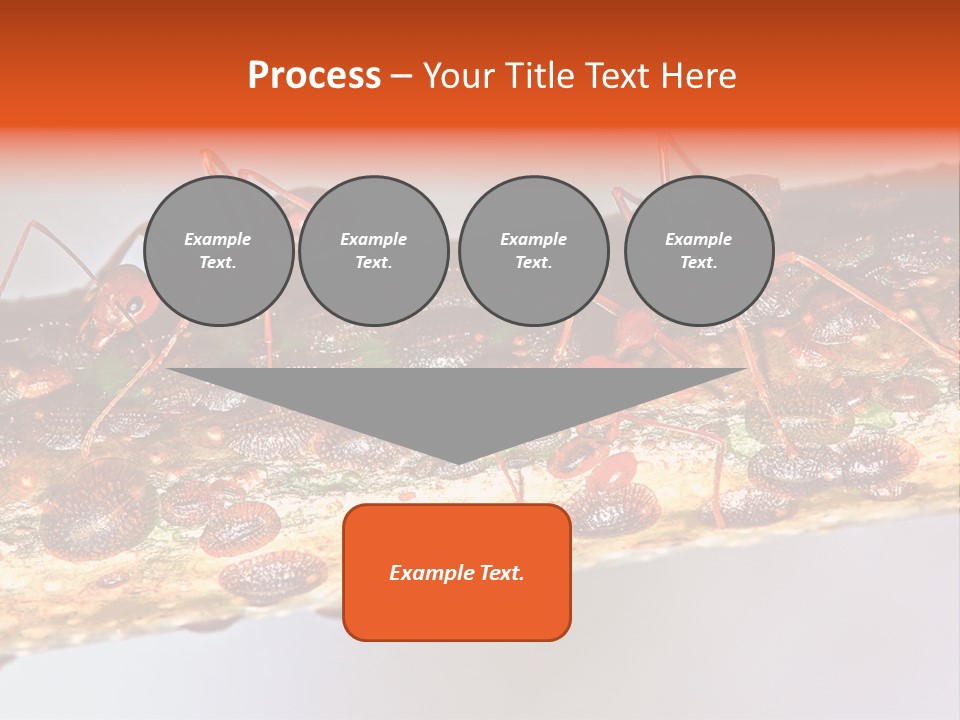 Process – Your Title Text Here

Example Text.

Example Text.

Example Text.

Example Text.

Example Text.